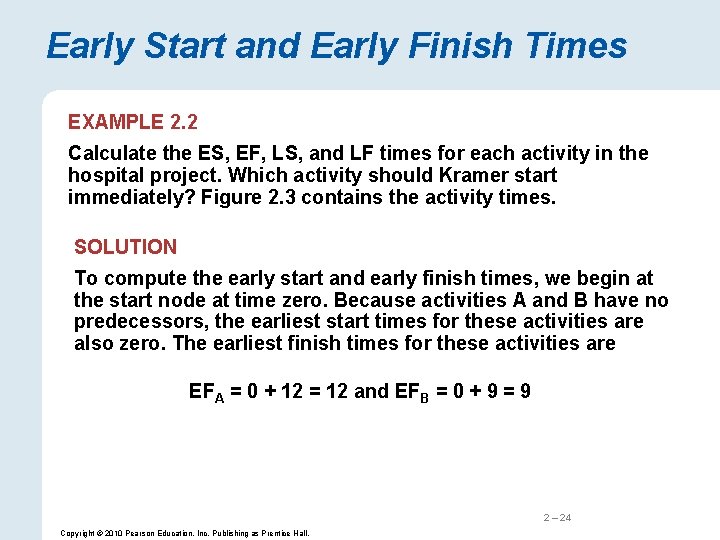 Early Start and Early Finish Times

EXAMPLE 2.2

Calculate the ES, EF, LS, and LF times for each activity in the hospital project. Which activity should Kramer start immediately? Figure 2.3 contains the activity times.

SOLUTION

To compute the early start and early finish times, we begin at the start node at time zero. Because activities A and B have no predecessors, the earliest start times for these activities are also zero. The earliest finish times for these activities are

$EF_A = 0 + 12 = 12$ and $EF_B = 0 + 9 = 9$

2 – 24

Copyright © 2010 Pearson Education, Inc. Publishing as Prentice Hall.